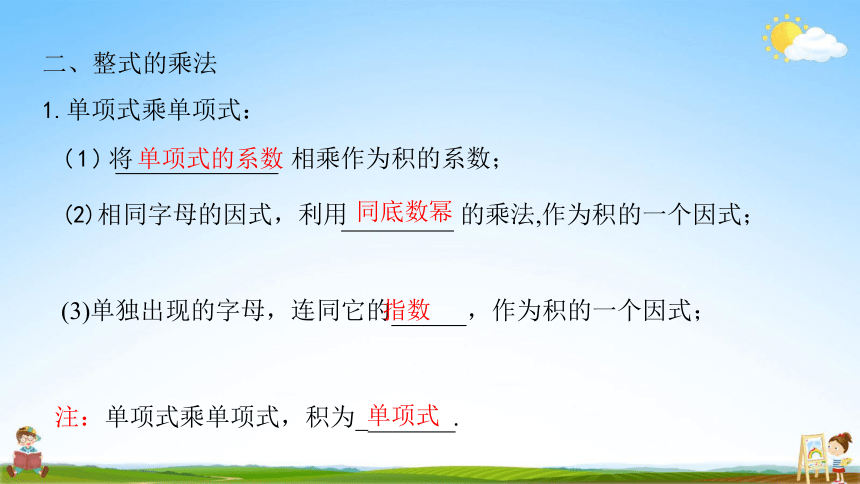 二、整式的乘法

1. 单项式乘单项式：

（1）将 单项式的系数 相乘作为积的系数；

(2) 相同字母的因式，利用 同底数幂 的乘法,作为积的一个因式；

(3)单独出现的字母，连同它的 指数 ，作为积的一个因式；

注：单项式乘单项式，积为 单项式 .